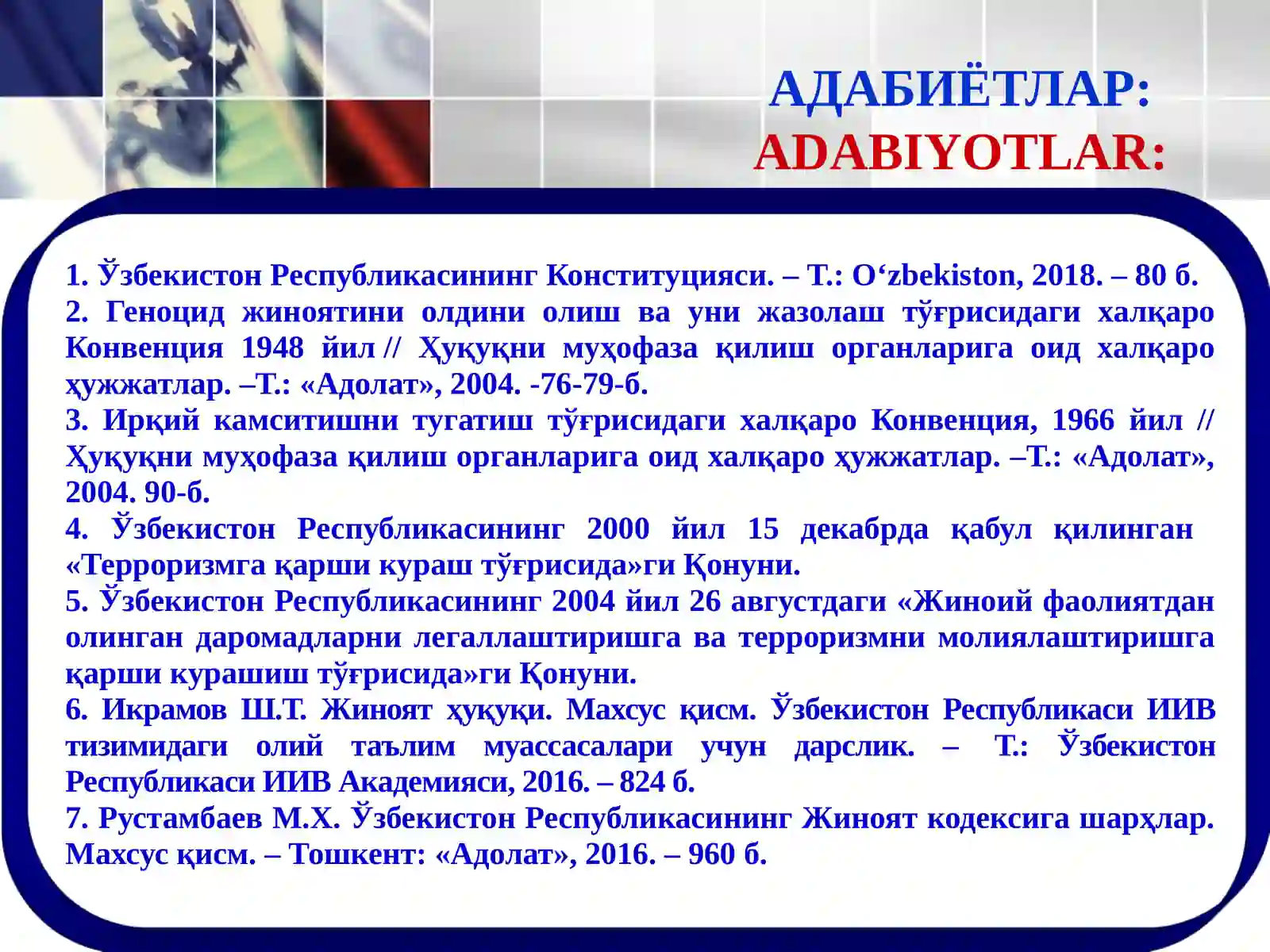 АДАБИЁТЛАР:
ADABIYOTLAR:

1. Ўзбекистон Республикасининг Конституцияси. – Т.: O‘zbekiston, 2018. – 80 б.
2. Геноцид жиноятини олдини олиш ва уни жазолаш тўғрисидаги халқаро Конвенция 1948 йил // Ҳуқуқни муҳофаза қилиш органларига оид халқаро ҳужжатлар. –Т.: «Адолат», 2004. -76-79-б.
3. Ирқий камситишни тугатиш тўғрисидаги халқаро Конвенция, 1966 йил // Ҳуқуқни муҳофаза қилиш органларига оид халқаро ҳужжатлар. –Т.: «Адолат», 2004. 90-б.
4. Ўзбекистон Республикасининг 2000 йил 15 декабрда қабул қилинган «Терроризмга қарши кураш тўғрисида»ги Қонуни.
5. Ўзбекистон Республикасининг 2004 йил 26 августдаги «Жиноий фаолиятдан олинган даромадларни легаллаштиришга ва терроризмни молиялаштиришга қарши курашиш тўғрисида»ги Қонуни.
6. Икрамов Ш.Т. Жиноят ҳуқуқи. Махсус қисм. Ўзбекистон Республикаси ИИВ тизимидаги олий таълим муассасалари учун дарслик. – Т.: Ўзбекистон Республикаси ИИВ Академияси, 2016. – 824 б.
7. Рустамбаев М.Х. Ўзбекистон Республикасининг Жиноят кодексига шарҳлар. Махсус қисм. – Тошкент: «Адолат», 2016. – 960 б.